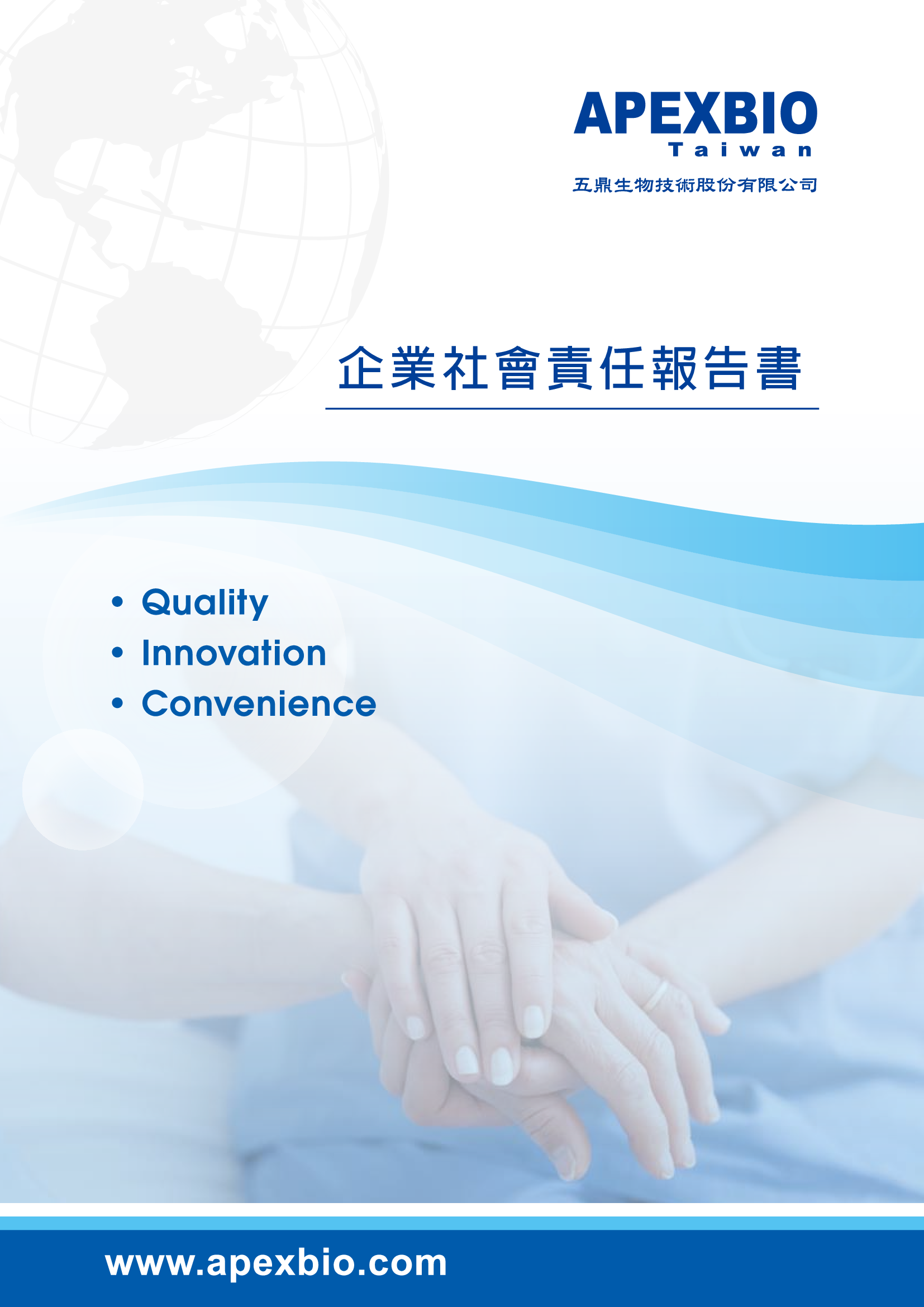 APEXBIO
Taiwan
五鼎生物技術股份有限公司

企業社會責任報告書

• Quality
• Innovation
• Convenience

www.apexbio.com